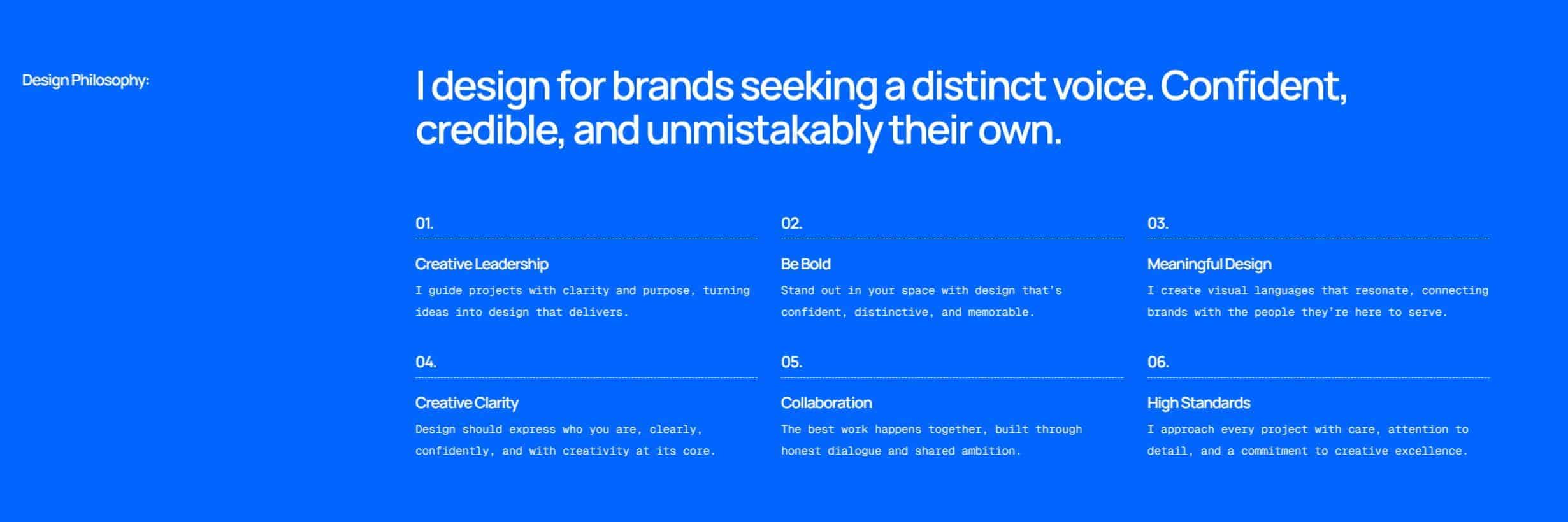 Design Philosophy:

I design for brands seeking a distinct voice. Confident, credible, and unmistakably their own.

01.

Creative Leadership

I guide projects with clarity and purpose, turning ideas into design that delivers.

02.

Be Bold

Stand out in your space with design that's confident, distinctive, and memorable.

03.

Meaningful Design

I create visual languages that resonate, connecting brands with the people they're here to serve.

04.

Creative Clarity

Design should express who you are, clearly, confidently, and with creativity at its core.

05.

Collaboration

The best work happens together, built through honest dialogue and shared ambition.

06.

High Standards

I approach every project with care, attention to detail, and a commitment to creative excellence.